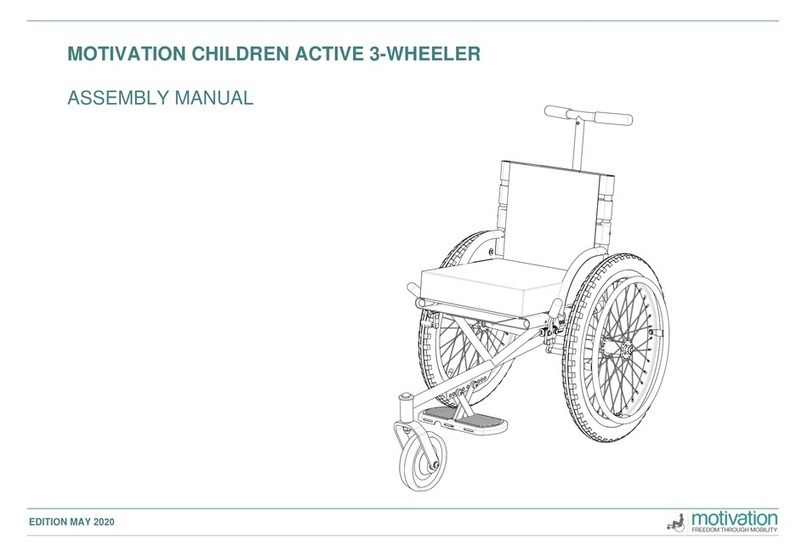 MOTIVATION CHILDREN ACTIVE 3-WHEELER

ASSEMBLY MANUAL

EDITION MAY 2020

motivation
FREEDOM THROUGH MOBILITY